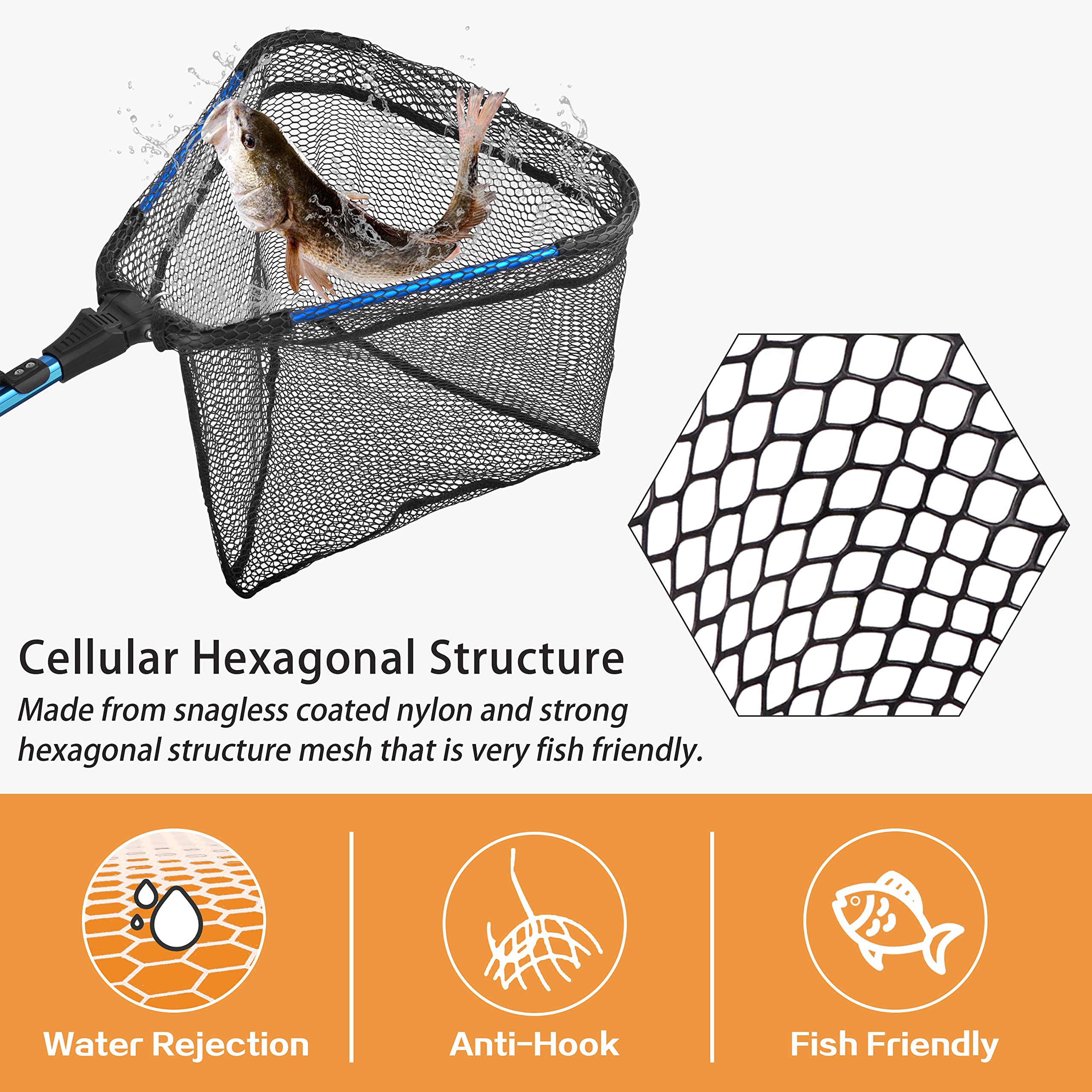 Cellular Hexagonal Structure

Made from snagless coated nylon and strong hexagonal structure mesh that is very fish friendly.

Water Rejection

Anti-Hook

Fish Friendly